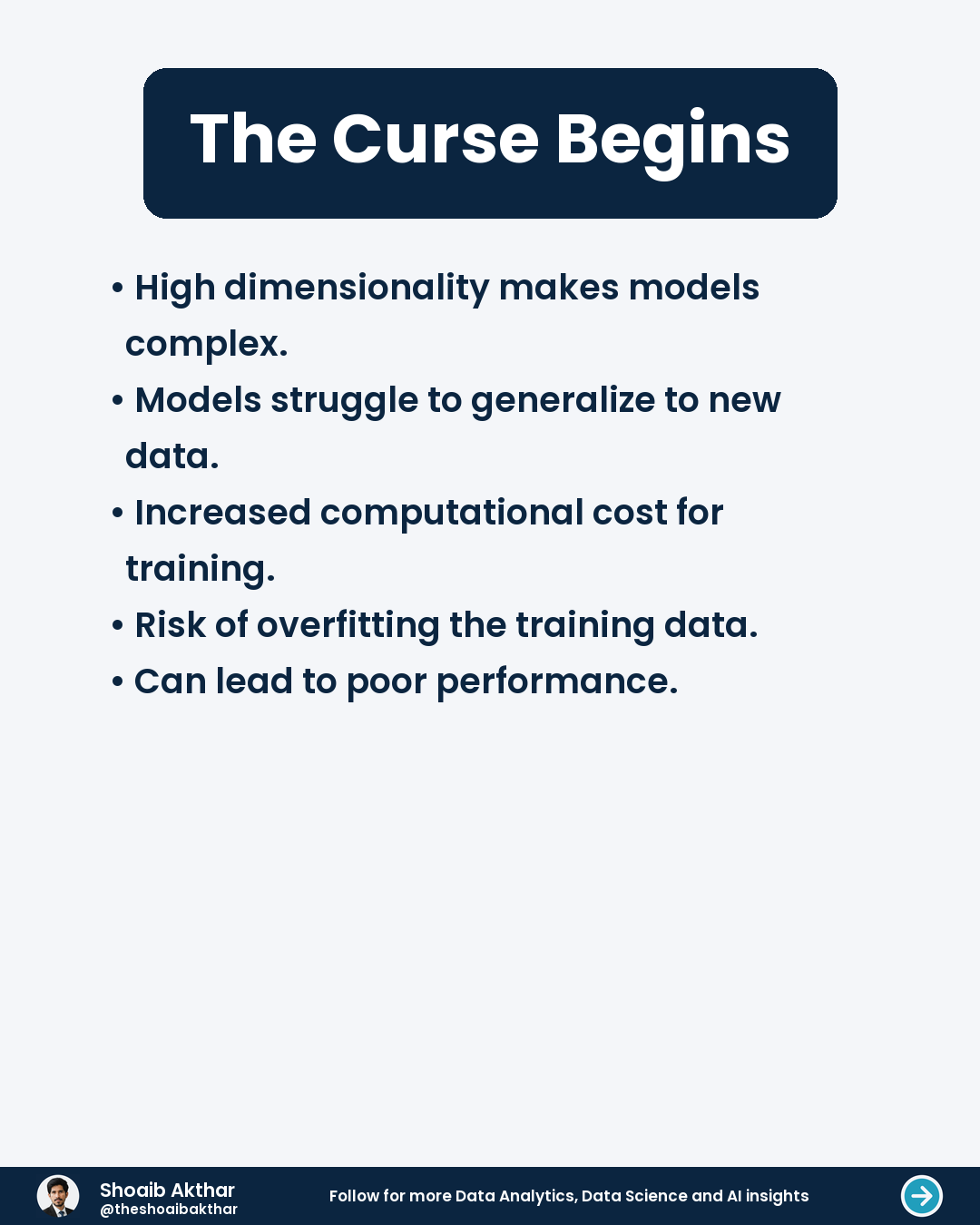 The Curse Begins

• High dimensionality makes models complex.
• Models struggle to generalize to new data.
• Increased computational cost for training.
• Risk of overfitting the training data.
• Can lead to poor performance.

Shoaib Akthar
@theshoaibakthar

Follow for more Data Analytics, Data Science and AI insights